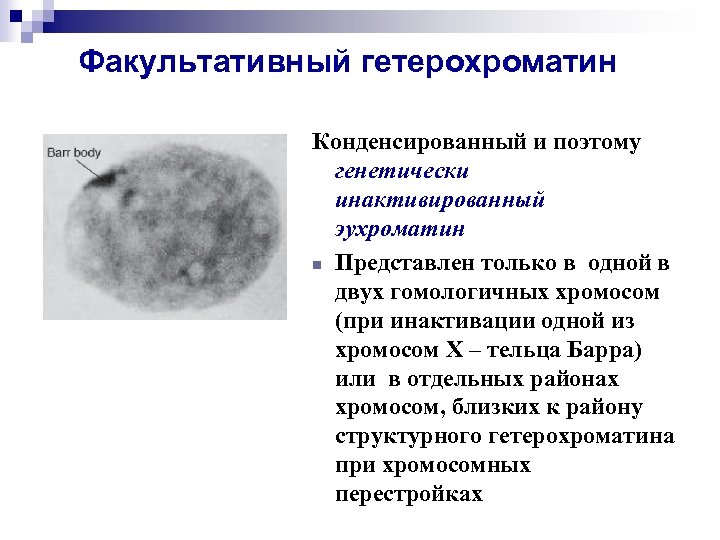 Факультативный гетерохроматин

Barr body

Конденсированный и поэтому генетически инактивированный эухроматин

Представлен только в одной в двух гомологичных хромосом (при инактивации одной из хромосом X – тельца Барра) или в отдельных районах хромосом, близких к району структурного гетерохроматина при хромосомных перестройках